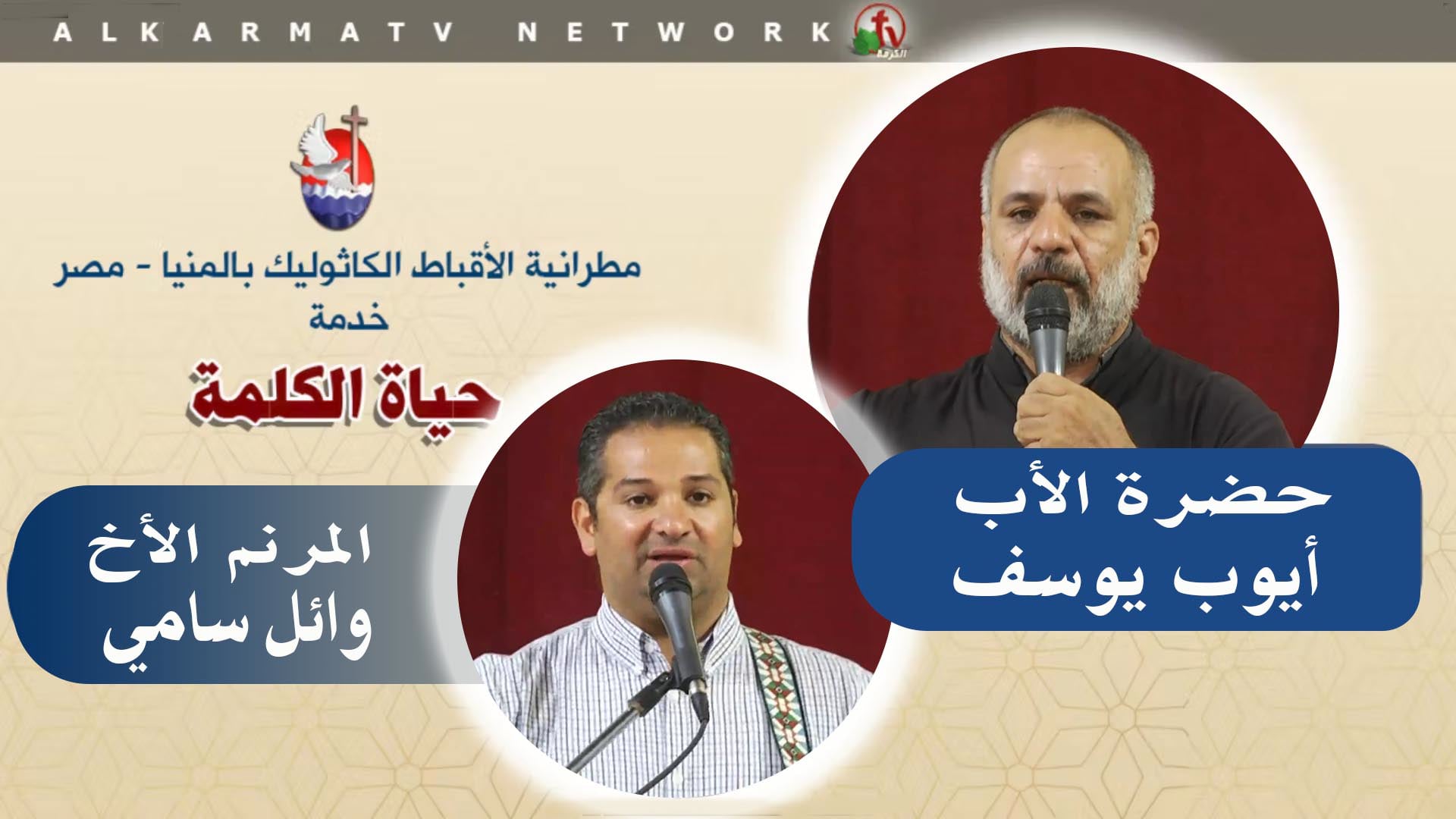 ALKARMATV NETWORK

tv
الكرمة

مطرانية الأقباط الكاثوليك بالمنيا - مصر
خدمة
حياة الكلمة

حضرة الأب
أيوب يوسف

المرنم الأخ
وائل سامي